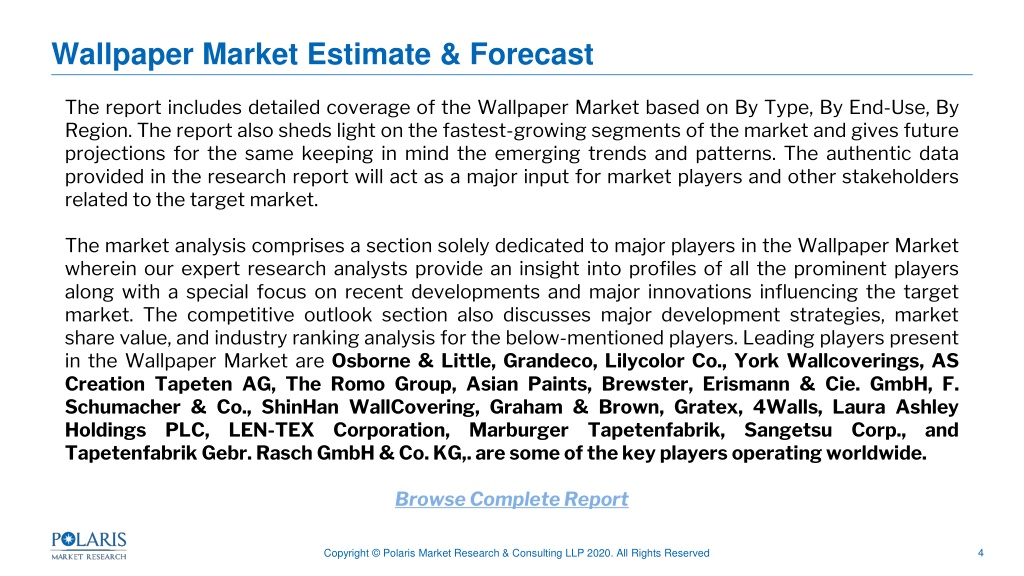 Wallpaper Market Estimate & Forecast

The report includes detailed coverage of the Wallpaper Market based on By Type, By End-Use, By Region. The report also sheds light on the fastest-growing segments of the market and gives future projections for the same keeping in mind the emerging trends and patterns. The authentic data provided in the research report will act as a major input for market players and other stakeholders related to the target market.

The market analysis comprises a section solely dedicated to major players in the Wallpaper Market wherein our expert research analysts provide an insight into profiles of all the prominent players along with a special focus on recent developments and major innovations influencing the target market. The competitive outlook section also discusses major development strategies, market share value, and industry ranking analysis for the below-mentioned players. Leading players present in the Wallpaper Market are Osborne & Little, Grandeco, Lilycolor Co., York Wallcoverings, AS Creation Tapeten AG, The Romo Group, Asian Paints, Brewster, Erismann & Cie. GmbH, F. Schumacher & Co., ShinHan WallCovering, Graham & Brown, Gratex, 4Walls, Laura Ashley Holdings PLC, LEN-TEX Corporation, Marburger Tapetenfabrik, Sangetsu Corp., and Tapetenfabrik Gebr. Rasch GmbH & Co. KG,. are some of the key players operating worldwide.

Browse Complete Report

POLARIS MARKET RESEARCH

Copyright © Polaris Market Research & Consulting LLP 2020. All Rights Reserved

4